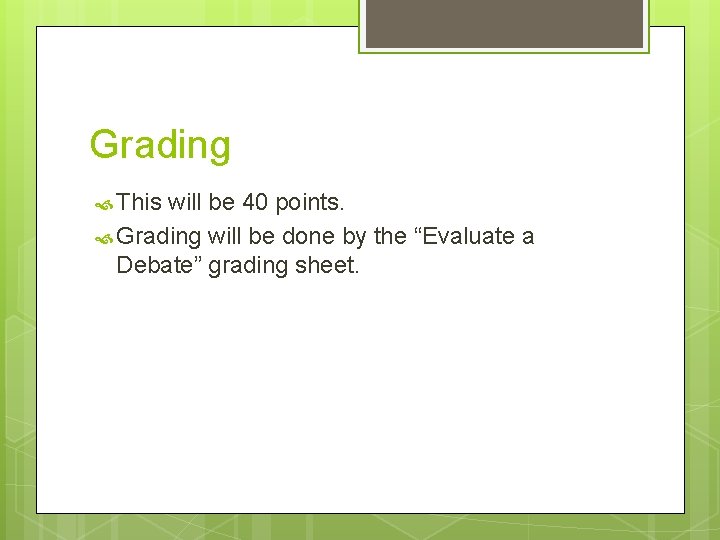 Grading

This will be 40 points.

Grading will be done by the “Evaluate a Debate” grading sheet.